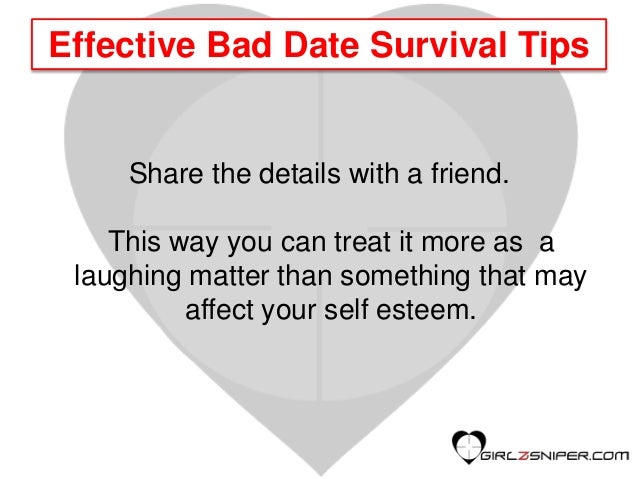 Effective Bad Date Survival Tips

Share the details with a friend.

This way you can treat it more as a laughing matter than something that may affect your self esteem.

GIRLZSNIPER.COM